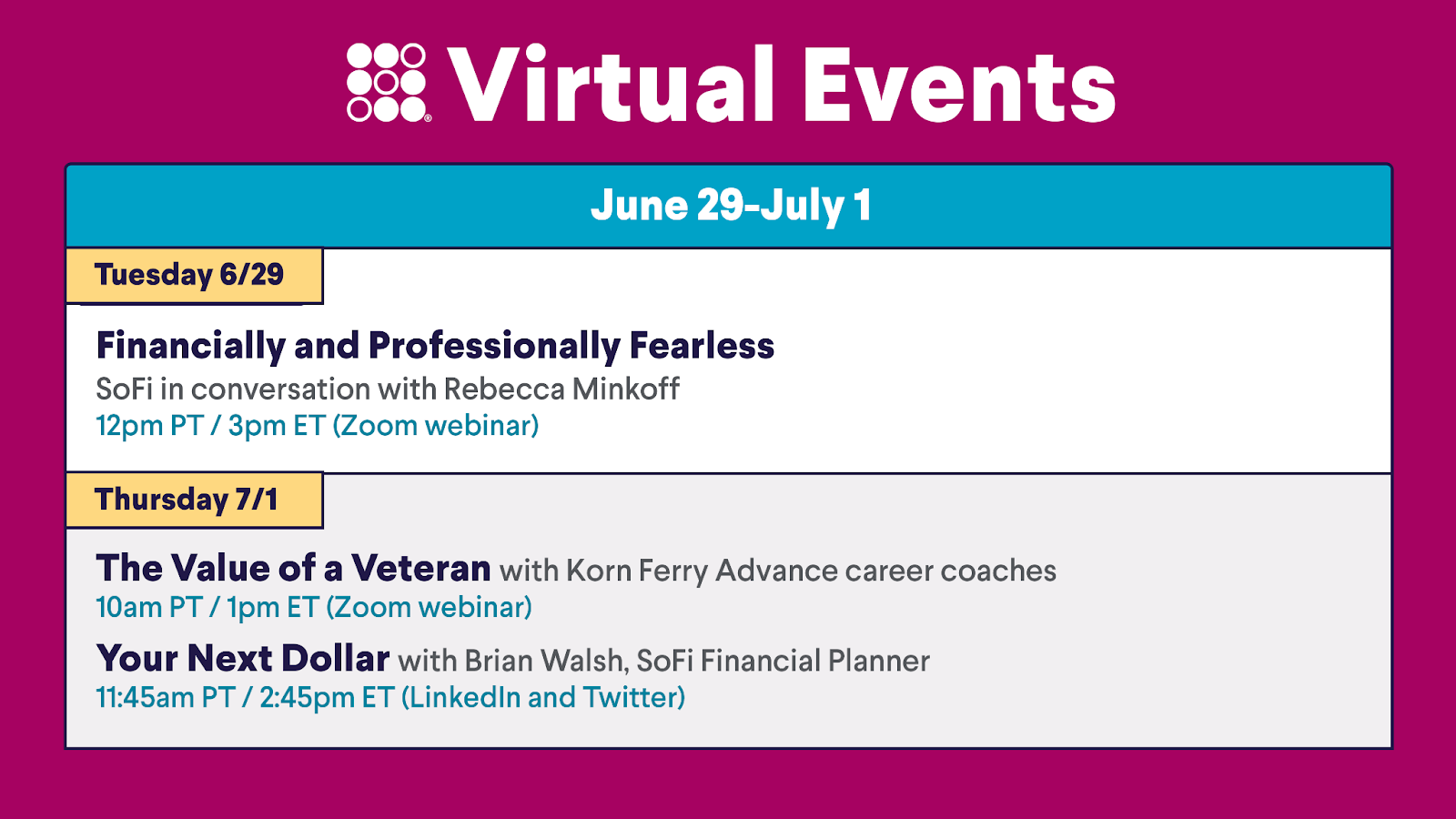 Virtual Events

June 29-July 1

Tuesday 6/29

Financially and Professionally Fearless
SoFi in conversation with Rebecca Minkoff
12pm PT / 3pm ET (Zoom webinar)

Thursday 7/1

The Value of a Veteran with Korn Ferry Advance career coaches
10am PT / 1pm ET (Zoom webinar)

Your Next Dollar with Brian Walsh, SoFi Financial Planner
11:45am PT / 2:45pm ET (LinkedIn and Twitter)